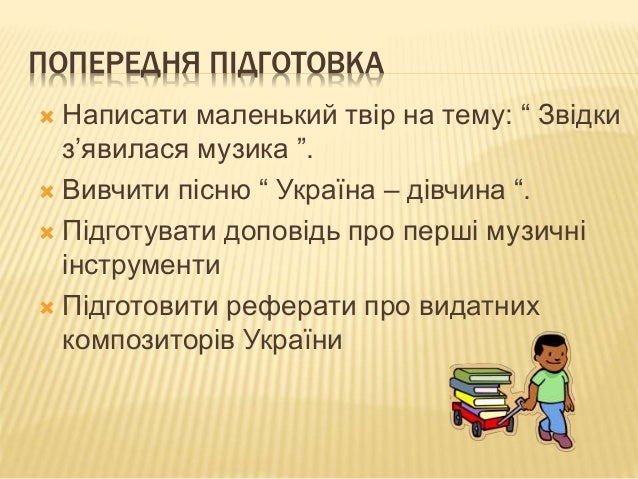 ПОПЕРЕДНЯ ПІДГОТОВКА

Написати маленький твір на тему: “ Звідки з’явилася музика ”.

Вивчити пісню “ Україна – дівчина “.

Підготувати доповідь про перші музичні інструменти

Підготовити реферати про видатних композиторів України